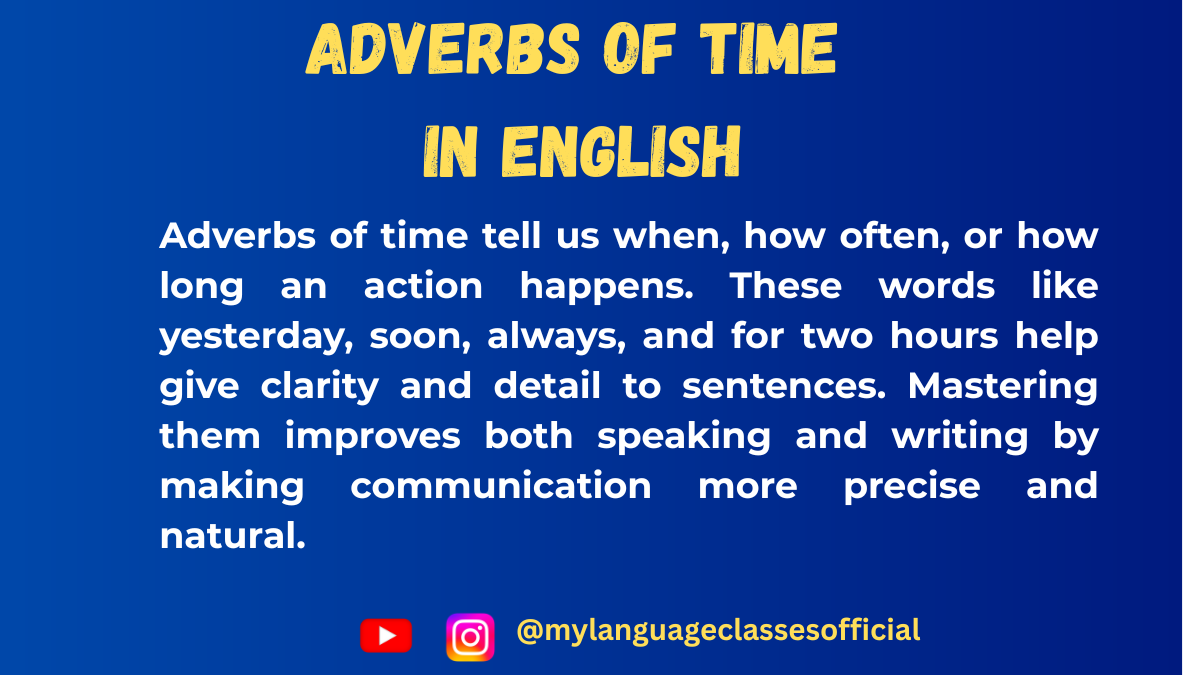 ADVERBS OF TIME
IN ENGLISH

Adverbs of time tell us when, how often, or how long an action happens. These words like yesterday, soon, always, and for two hours help give clarity and detail to sentences. Mastering them improves both speaking and writing by making communication more precise and natural.

@mylanguageclassesofficial